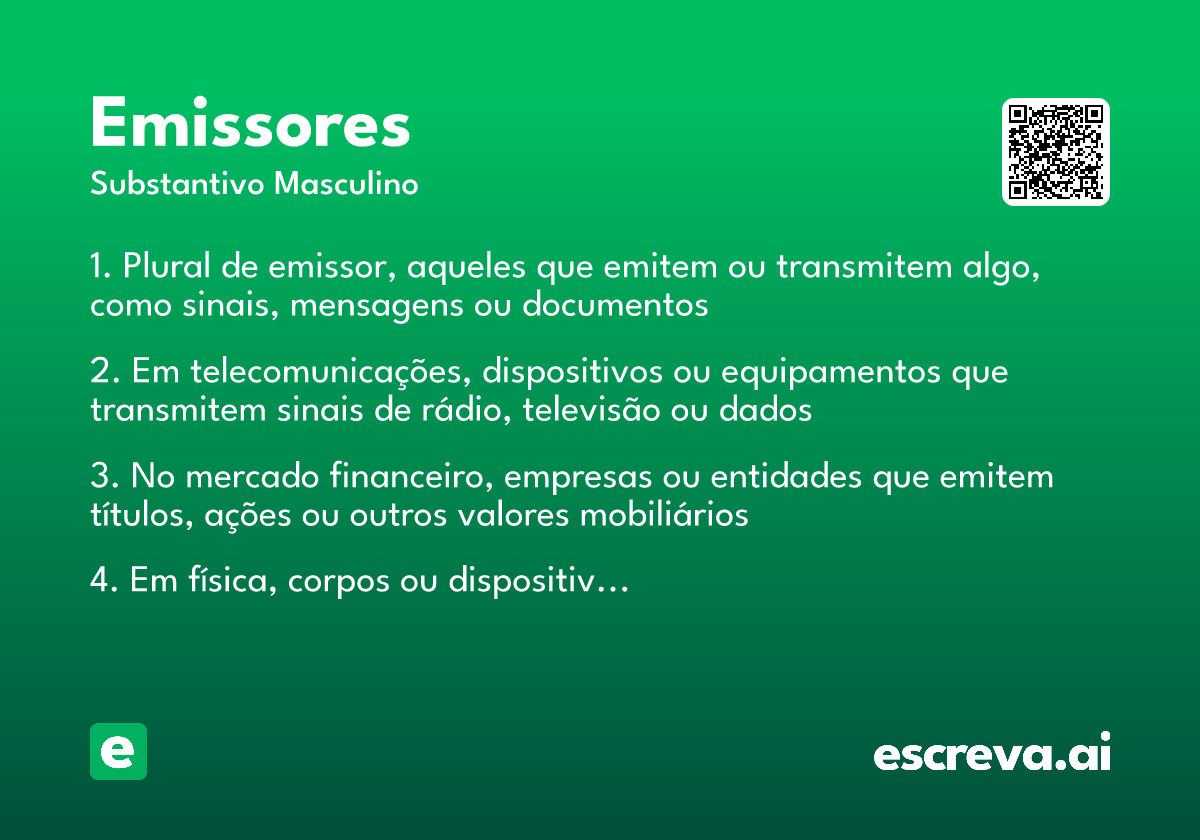 Emissores
Substantivo Masculino

1. Plural de emissor, aqueles que emitem ou transmitem algo, como sinais, mensagens ou documentos

2. Em telecomunicações, dispositivos ou equipamentos que transmitem sinais de rádio, televisão ou dados

3. No mercado financeiro, empresas ou entidades que emitem títulos, ações ou outros valores mobiliários

4. Em física, corpos ou dispositiv...

e

escreva.ai